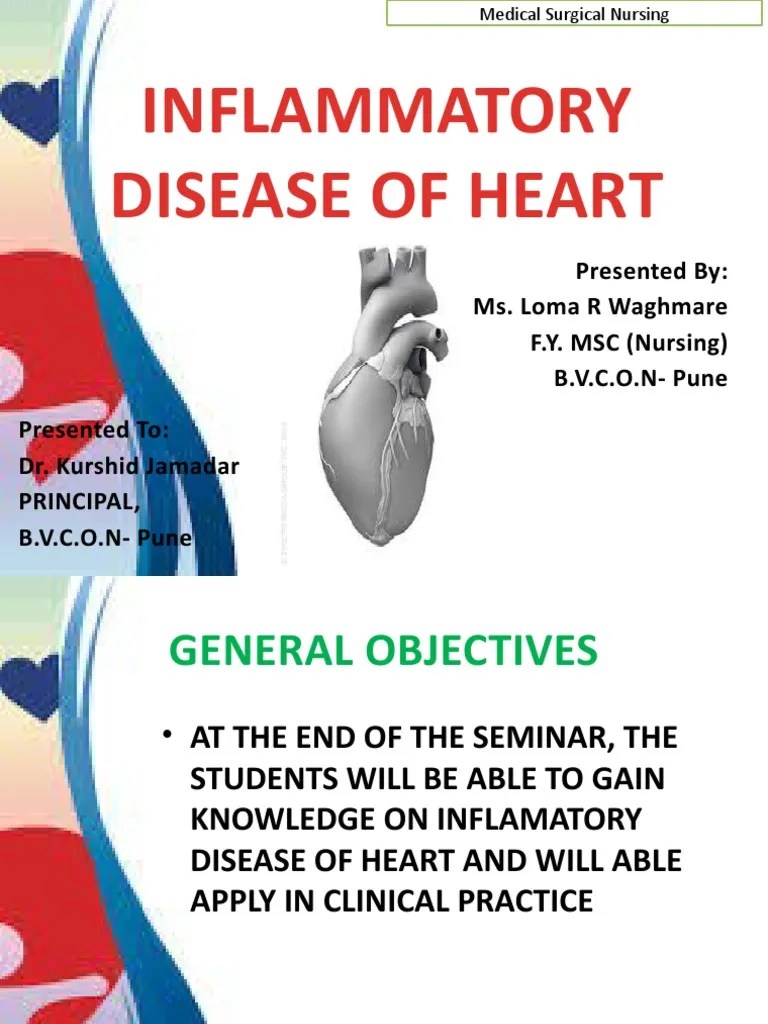 Medical Surgical Nursing

INFLAMMATORY DISEASE OF HEART

Presented By:
Ms. Loma R Waghmare
F.Y. MSC (Nursing)
B.V.C.O.N- Pune

Presented To:
Dr. Kurshid Jamadar
PRINCIPAL,
B.V.C.O.N- Pune

GENERAL OBJECTIVES

• AT THE END OF THE SEMINAR, THE STUDENTS WILL BE ABLE TO GAIN KNOWLEDGE ON INFLAMATORY DISEASE OF HEART AND WILL ABLE APPLY IN CLINICAL PRACTICE